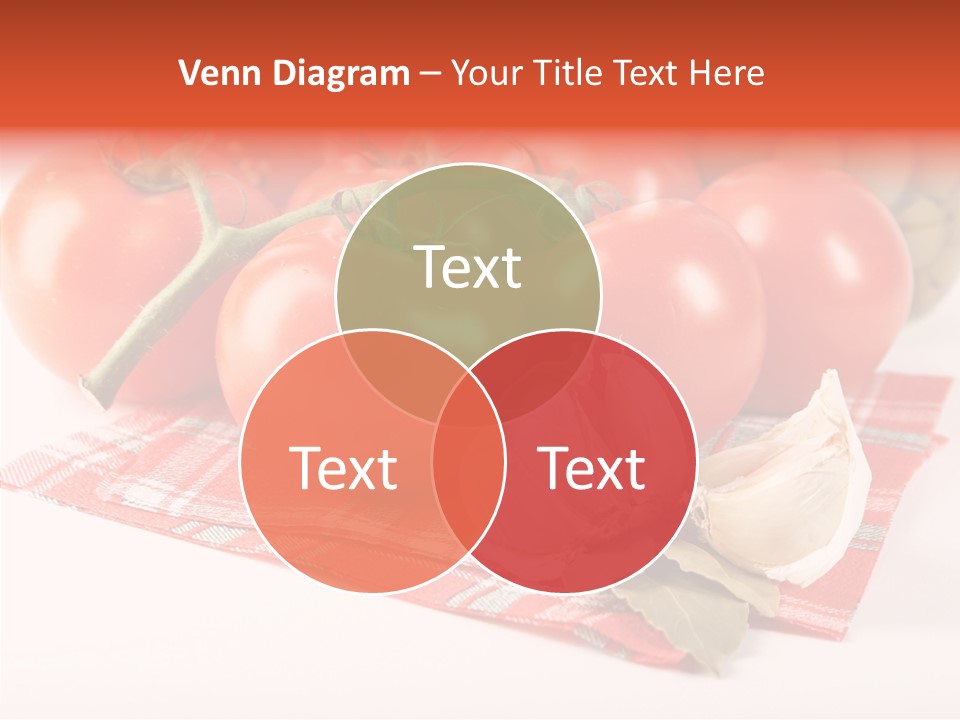 Venn Diagram – Your Title Text Here

Text

Text

Text